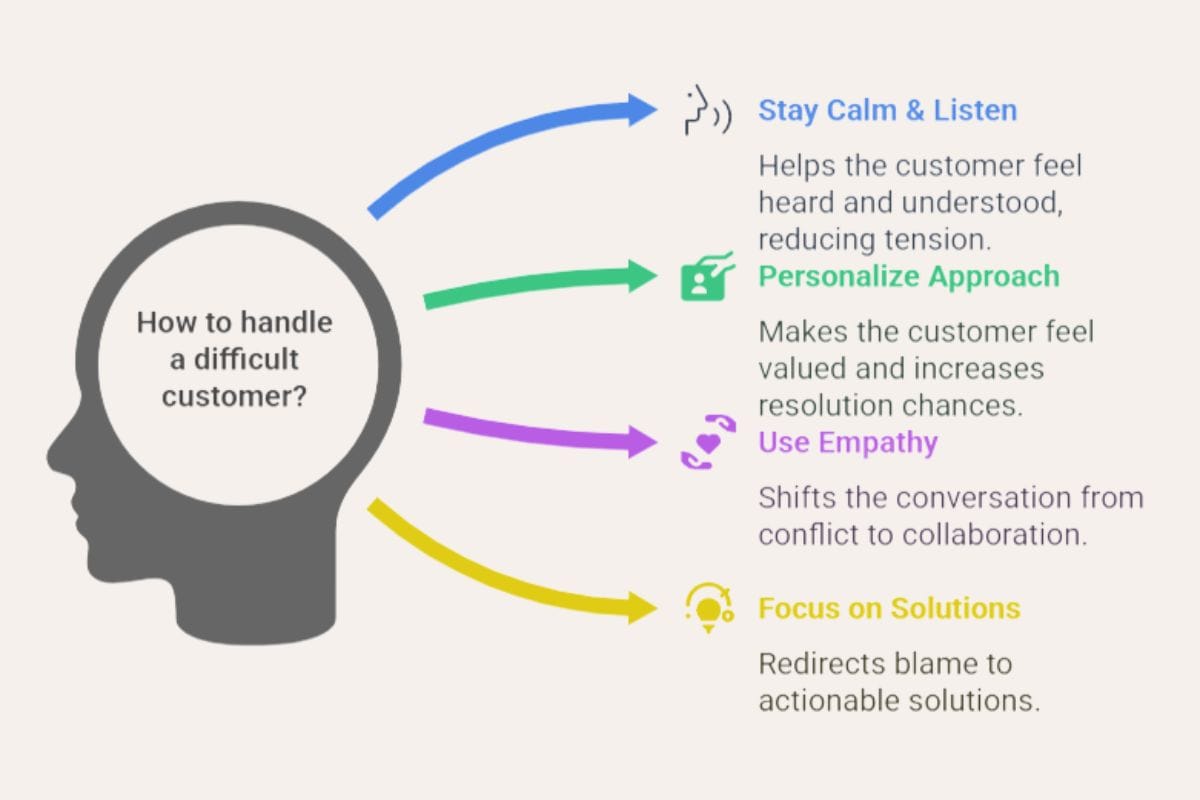 How to handle a difficult customer?

Stay Calm & Listen

Helps the customer feel heard and understood, reducing tension.

Personalize Approach

Makes the customer feel valued and increases resolution chances.

Use Empathy

Shifts the conversation from conflict to collaboration.

Focus on Solutions

Redirects blame to actionable solutions.